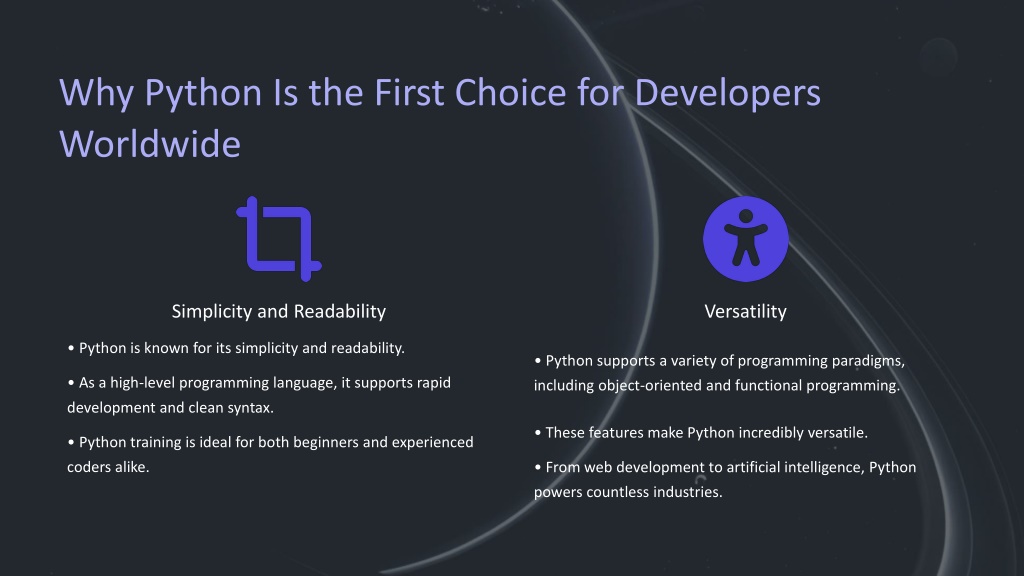 Why Python Is the First Choice for Developers Worldwide

Simplicity and Readability

• Python is known for its simplicity and readability.

• As a high-level programming language, it supports rapid development and clean syntax.

• Python training is ideal for both beginners and experienced coders alike.

Versatility

• Python supports a variety of programming paradigms, including object-oriented and functional programming.

• These features make Python incredibly versatile.

• From web development to artificial intelligence, Python powers countless industries.